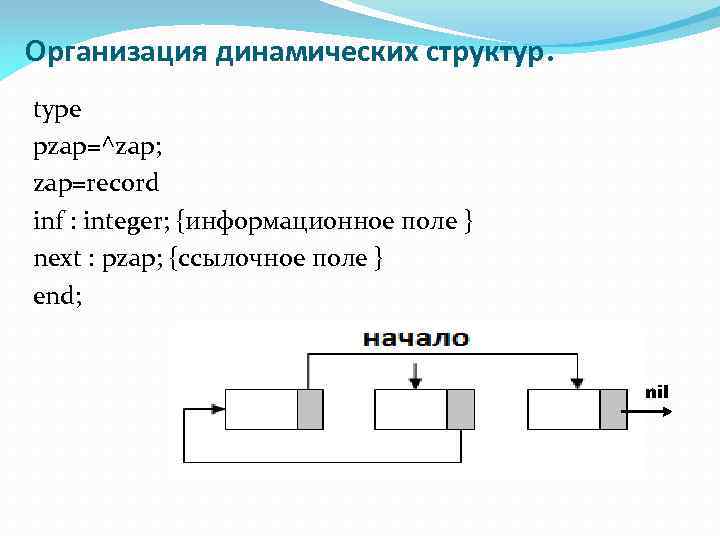 Организация динамических структур.

type
pzap=^zap;
zap=record
inf : integer; {информационное поле }
next : pzap; {ссылочное поле }
end;

начало

nil